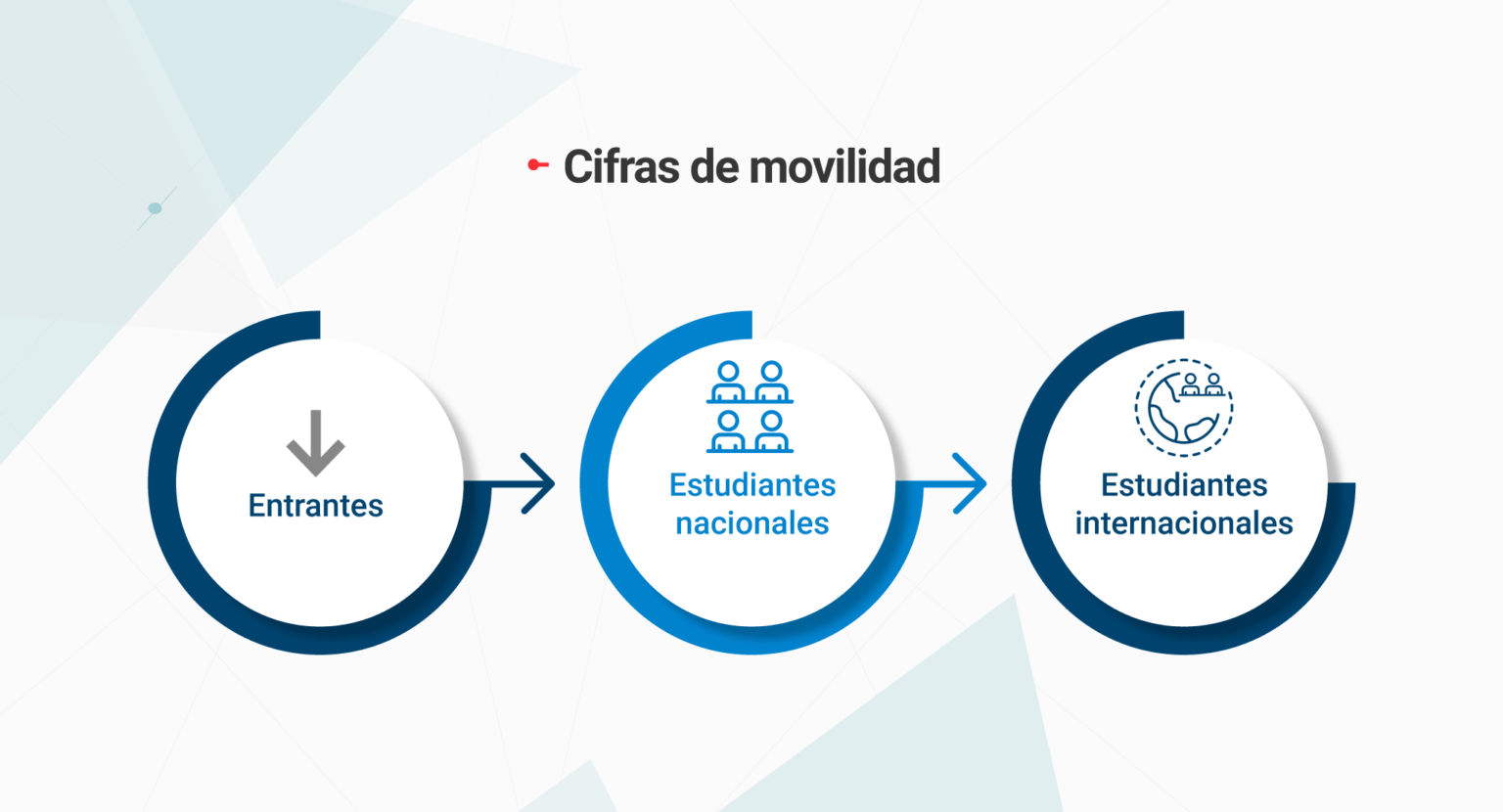 Cifras de movilidad

Entrantes

Estudiantes nacionales

Estudiantes internacionales